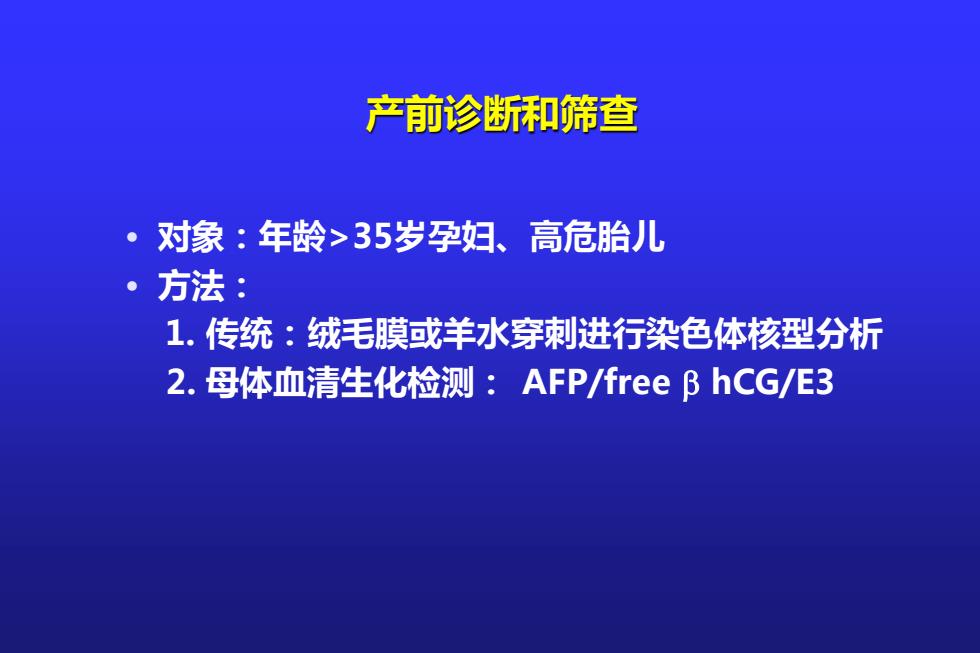 产前诊断和筛查

• 对象：年龄>35岁孕妇、高危胎儿
• 方法：
1. 传统：绒毛膜或羊水穿刺进行染色体核型分析
2. 母体血清生化检测： AFP/free β hCG/E3